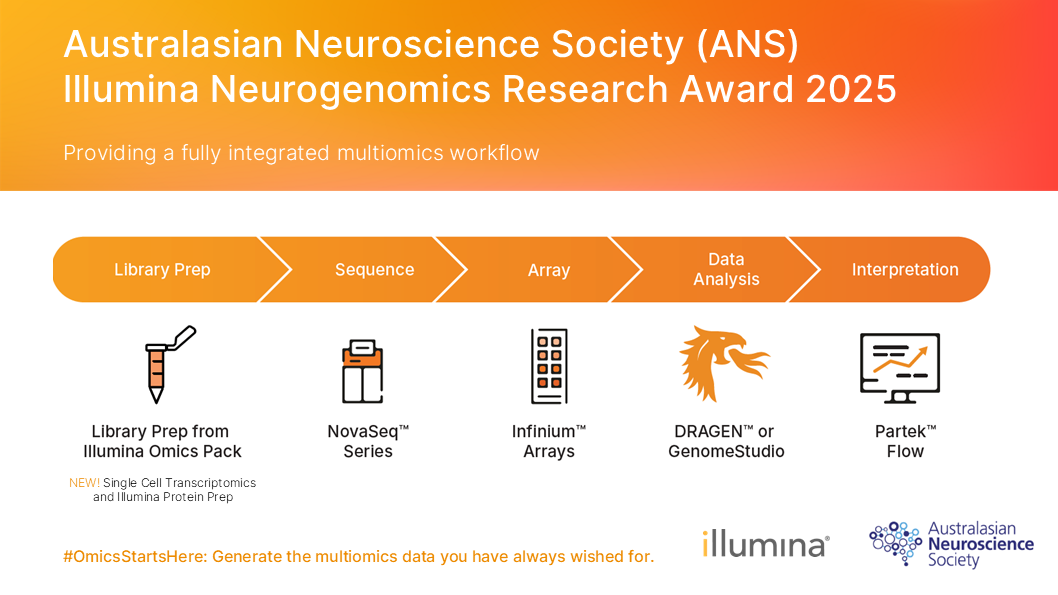 Australasian Neuroscience Society (ANS) Illumina Neurogenomics Research Award 2025

Providing a fully integrated multiomics workflow

Library Prep

Sequence

Array

Data Analysis

Interpretation

Library Prep from Illumina Omics Pack

NEW! Single Cell Transcriptomics and Illumina Protein Prep

NovaSeq™ Series

Infinium™ Arrays

DRAGEN™ or GenomeStudio

Partek™ Flow

#OmicsStartsHere: Generate the multiomics data you have always wished for.

illumina®

Australasian Neuroscience Society